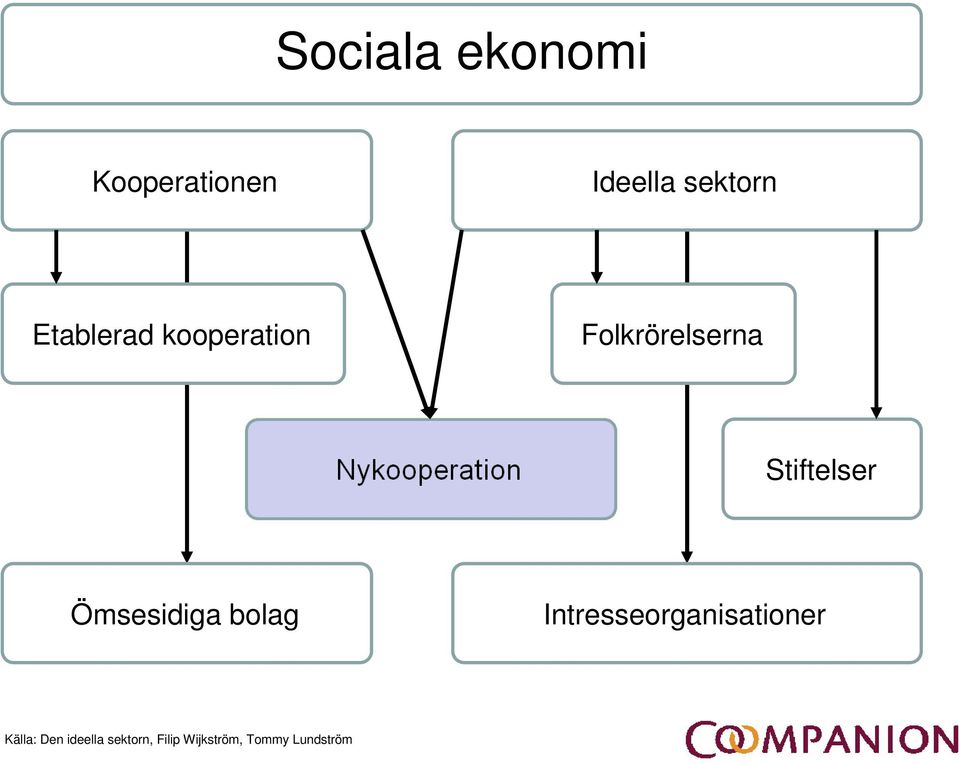 Sociala ekonomi

Kooperationen

Ideella sektorn

Etablerad kooperation

Folkrörelserna

Nykooperation

Stiftelser

Ömsesidiga bolag

Intresseorganisationer

Källa: Den ideella sektorn, Filip Wijkström, Tommy Lundström

COOMPANION